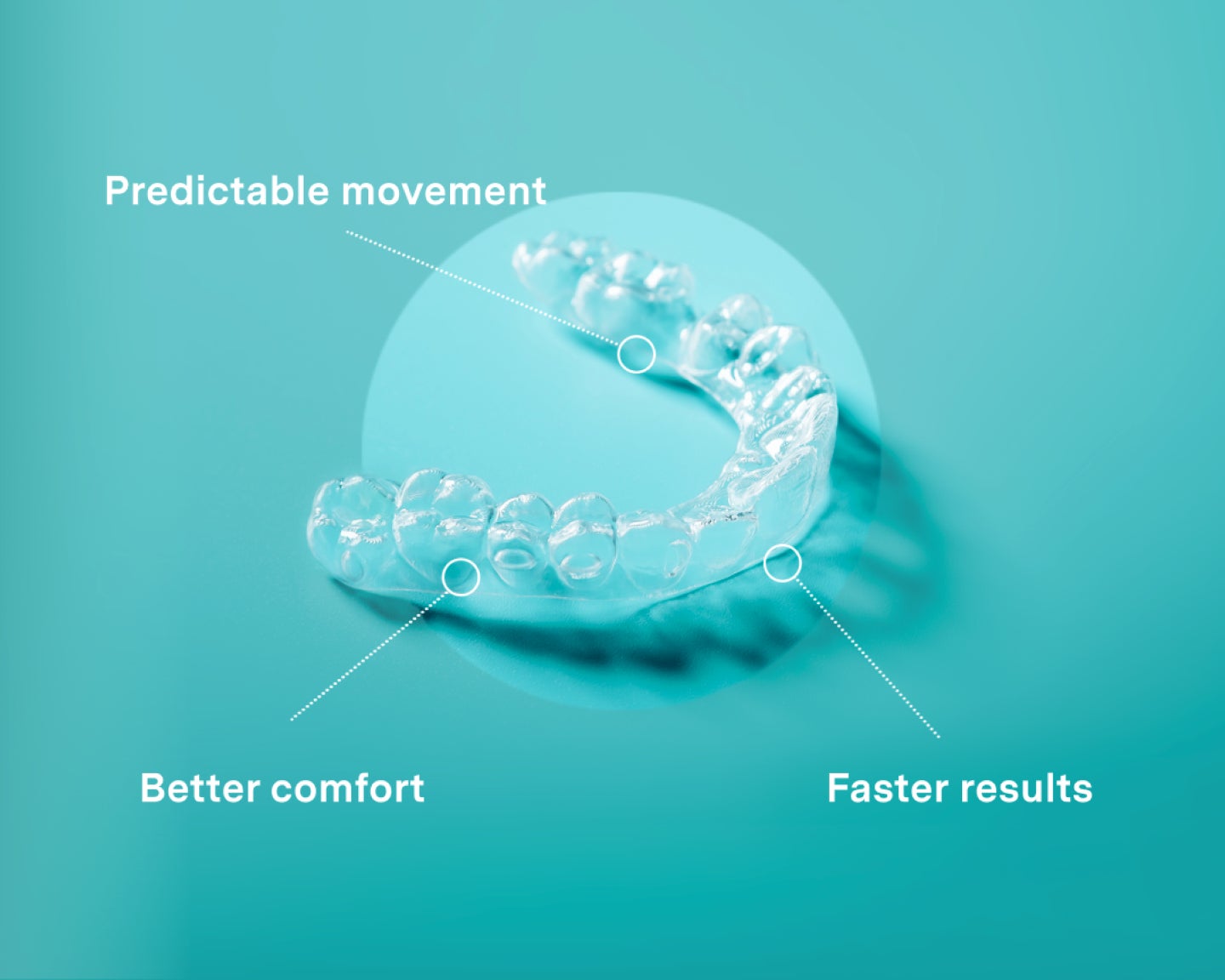 Predictable movement

Better comfort

Faster results